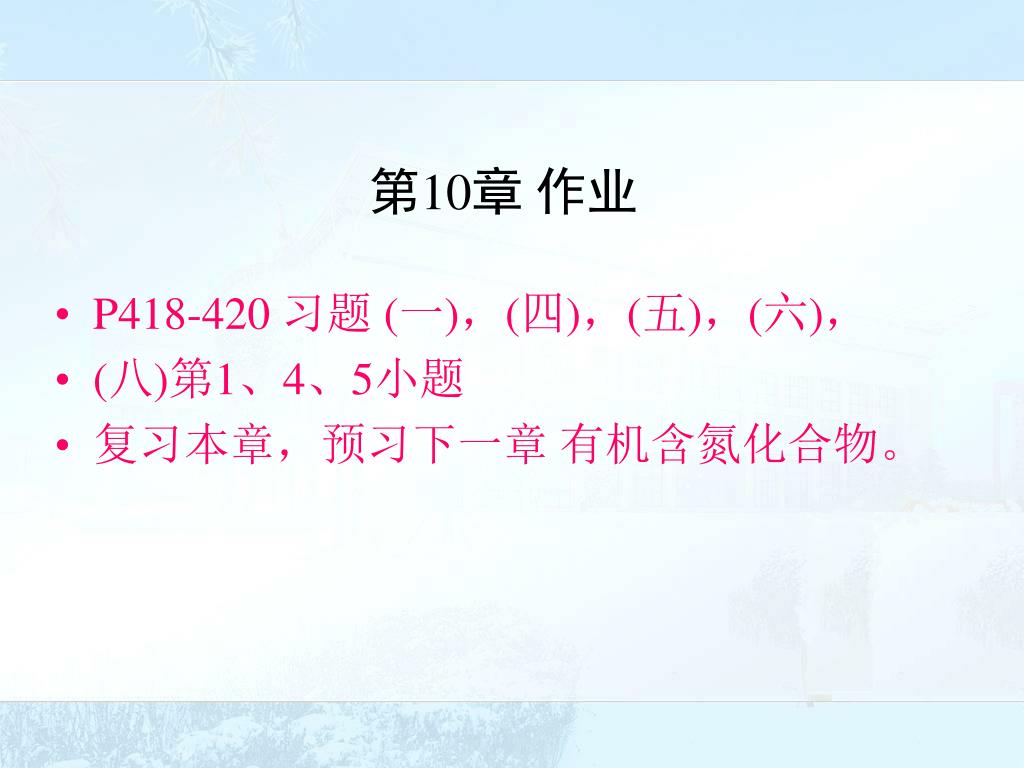 第10章 作业

• P418-420 习题 (一)，(四)，(五)，(六)，
• (八)第1、4、5小题
• 复习本章，预习下一章 有机含氮化合物。